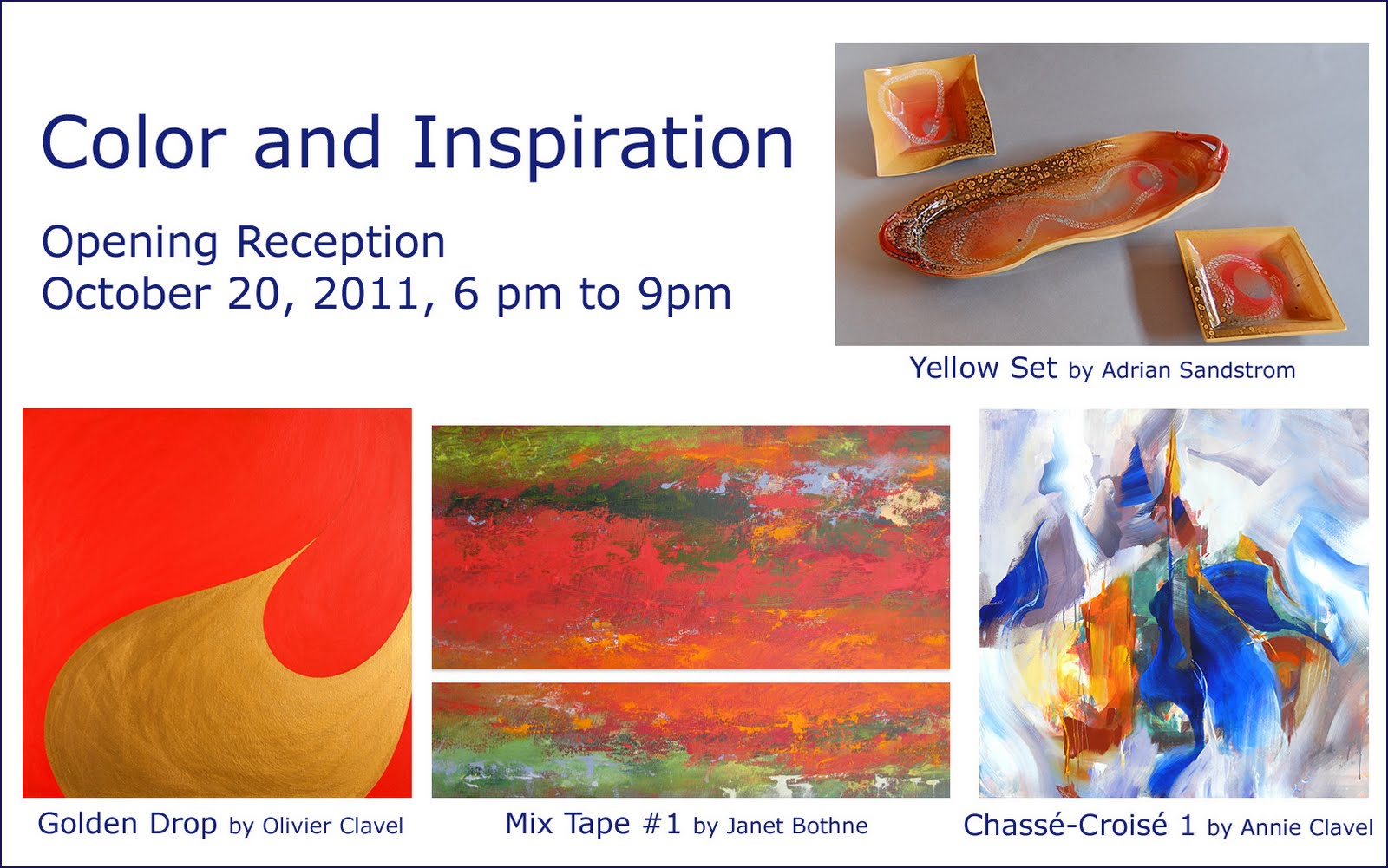 Color and Inspiration

Opening Reception
October 20, 2011, 6 pm to 9pm

Yellow Set by Adrian Sandstrom

Golden Drop by Olivier Clavel

Mix Tape #1 by Janet Bothne

Chassé-Croisé 1 by Annie Clavel